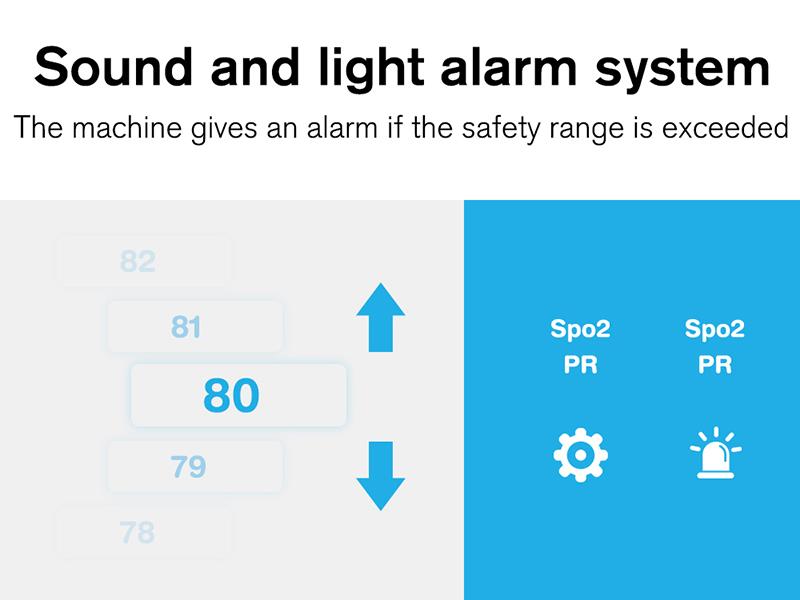 Sound and light alarm system

The machine gives an alarm if the safety range is exceeded

82

81

80

79

78

Spo2
PR

Spo2
PR